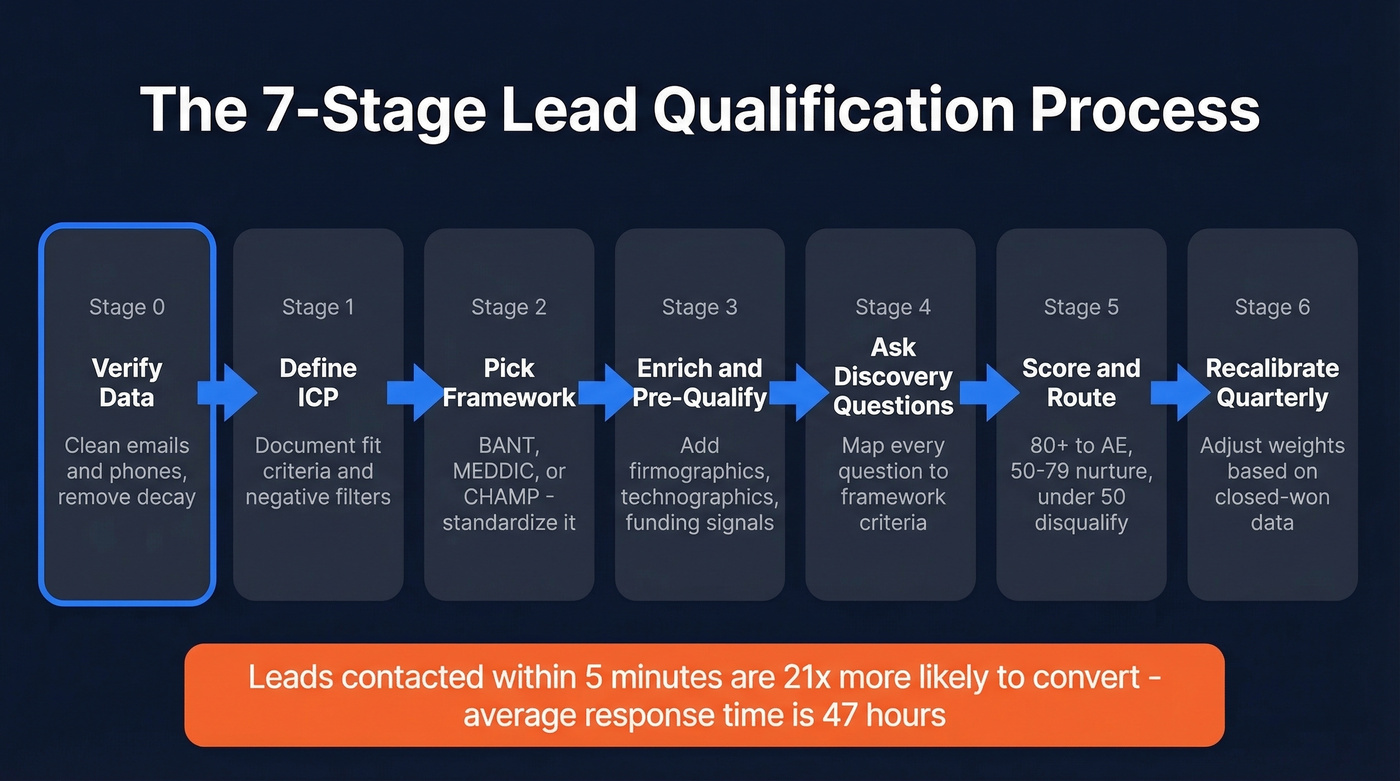 The 7-Stage Lead Qualification Process

Stage 0
Verify Data
Clean emails and phones, remove decay

Stage 1
Define ICP
Document fit criteria and negative filters

Stage 2
Pick Framework
BANT, MEDDIC, or CHAMP - standardize it

Stage 3
Enrich and Pre-Qualify
Add firmographics, technographics, funding signals

Stage 4
Ask Discovery Questions
Map every question to framework criteria

Stage 5
Score and Route
80+ to AE, 50-79 nurture, under 50 disqualify

Stage 6
Recalibrate Quarterly
Adjust weights based on closed-won data

Leads contacted within 5 minutes are 21x more likely to convert - average response time is 47 hours